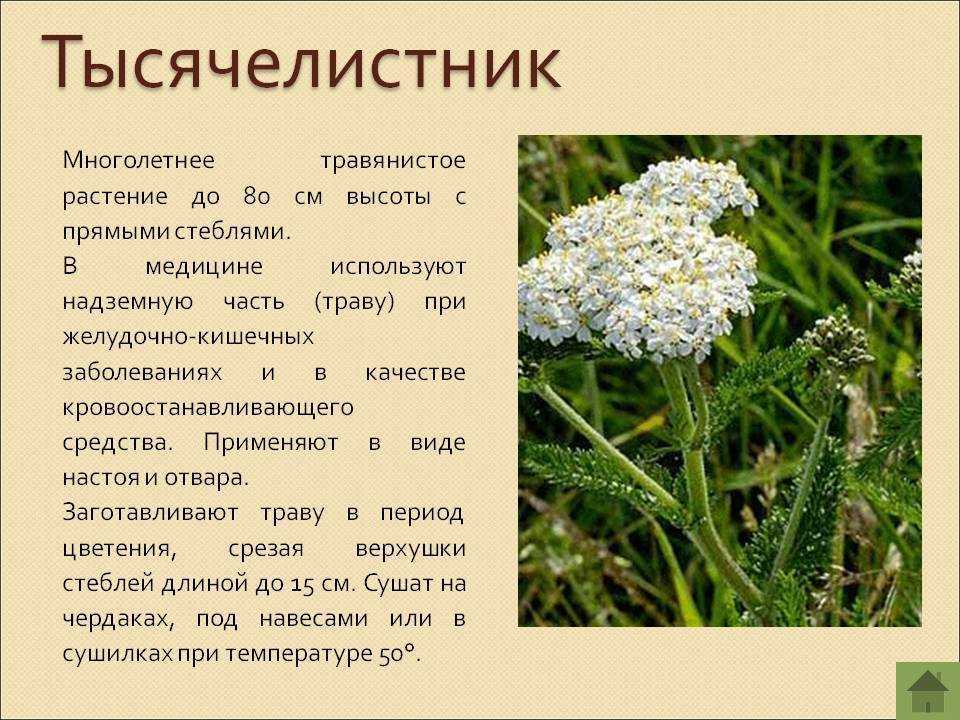 Тысячелистник

Многолетнее травянистое растение до 80 см высоты с прямыми стеблями.

В медицине используют надземную часть (траву) при желудочно-кишечных заболеваниях и в качестве кровоостанавливающего средства. Применяют в виде настоя и отвара.

Заготавливают траву в период цветения, срезая верхушки стеблей длиной до 15 см. Сушат на чердаках, под навесами или в сушилках при температуре 50°.